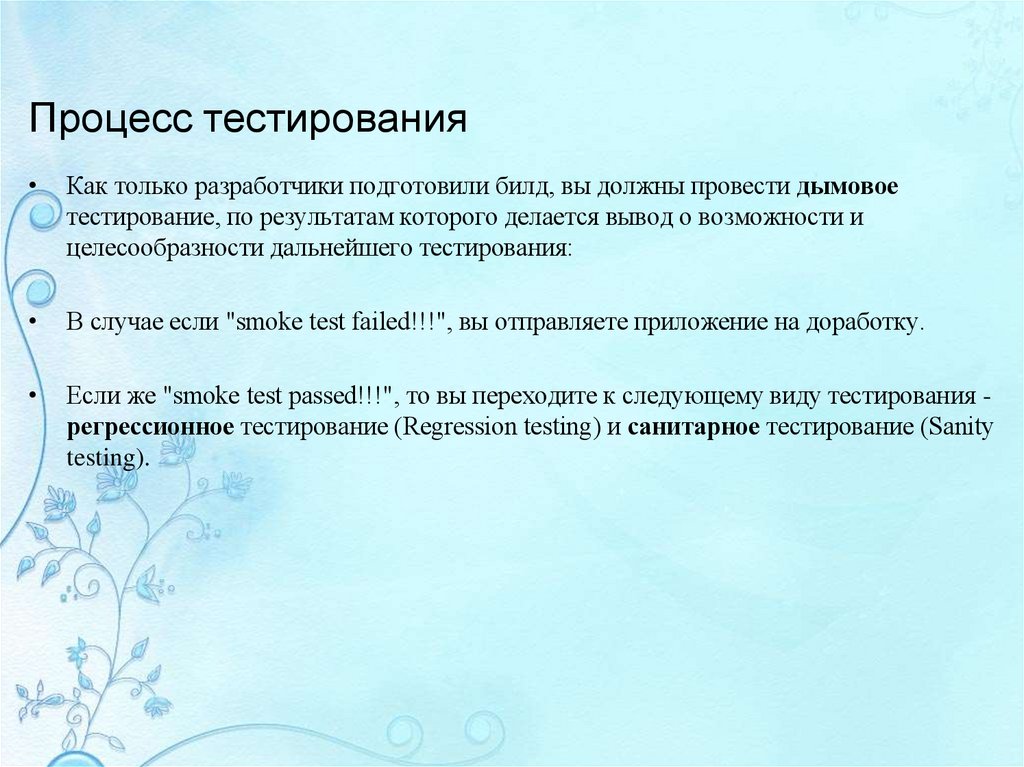 Процесс тестирования

• Как только разработчики подготовили билд, вы должны провести дымовое тестирование, по результатам которого делается вывод о возможности и целесообразности дальнейшего тестирования:

• В случае если "smoke test failed!!!", вы отправляете приложение на доработку.

• Если же "smoke test passed!!!", то вы переходите к следующему виду тестирования - регрессионное тестирование (Regression testing) и санитарное тестирование (Sanity testing).